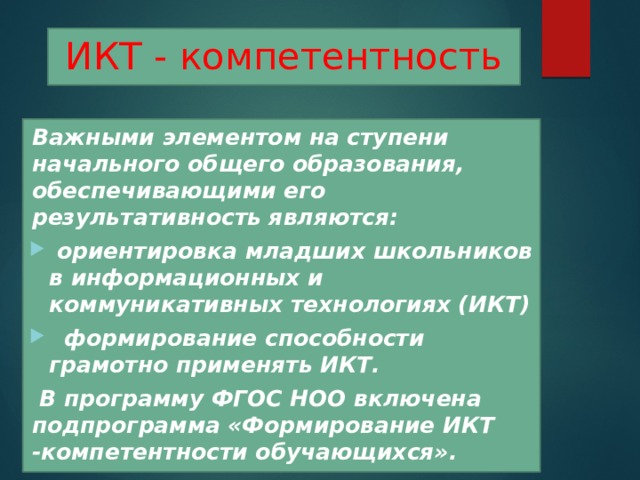 ИКТ - компетентность

Важными элементом на ступени начального общего образования, обеспечивающими его результативность являются:

ориентировка младших школьников в информационных и коммуникативных технологиях (ИКТ)

формирование способности грамотно применять ИКТ.

В программу ФГОС НОО включена подпрограмма «Формирование ИКТ -компетентности обучающихся».